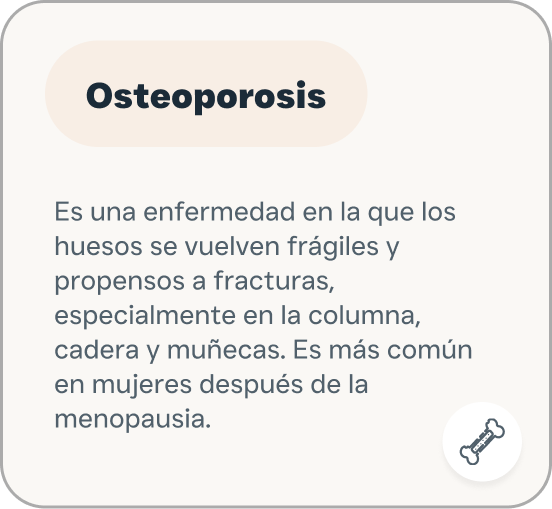 Osteoporosis

Es una enfermedad en la que los huesos se vuelven frágiles y propensos a fracturas, especialmente en la columna, cadera y muñecas. Es más común en mujeres después de la menopausia.